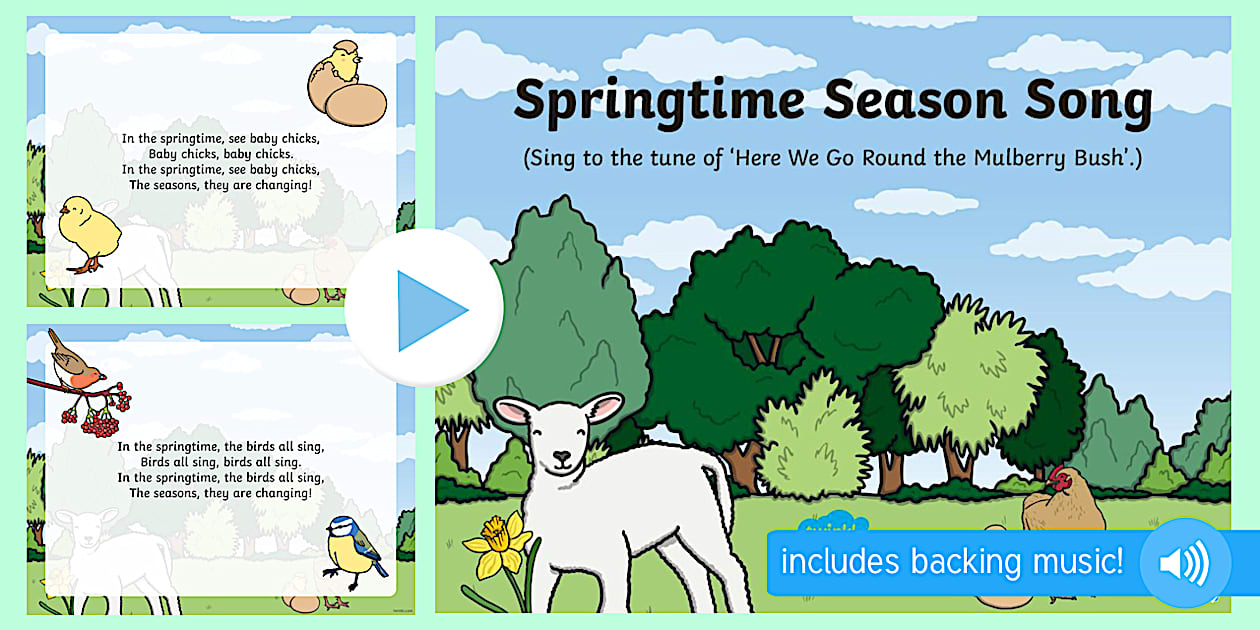 In the springtime, see baby chicks,
Baby chicks, baby chicks.
In the springtime, see baby chicks,
The seasons, they are changing!

In the springtime, the birds all sing,
Birds all sing, birds all sing.
In the springtime, the birds all sing,
The seasons, they are changing!

Springtime Season Song

(Sing to the tune of 'Here We Go Round the Mulberry Bush'.)

twinkl

includes backing music!